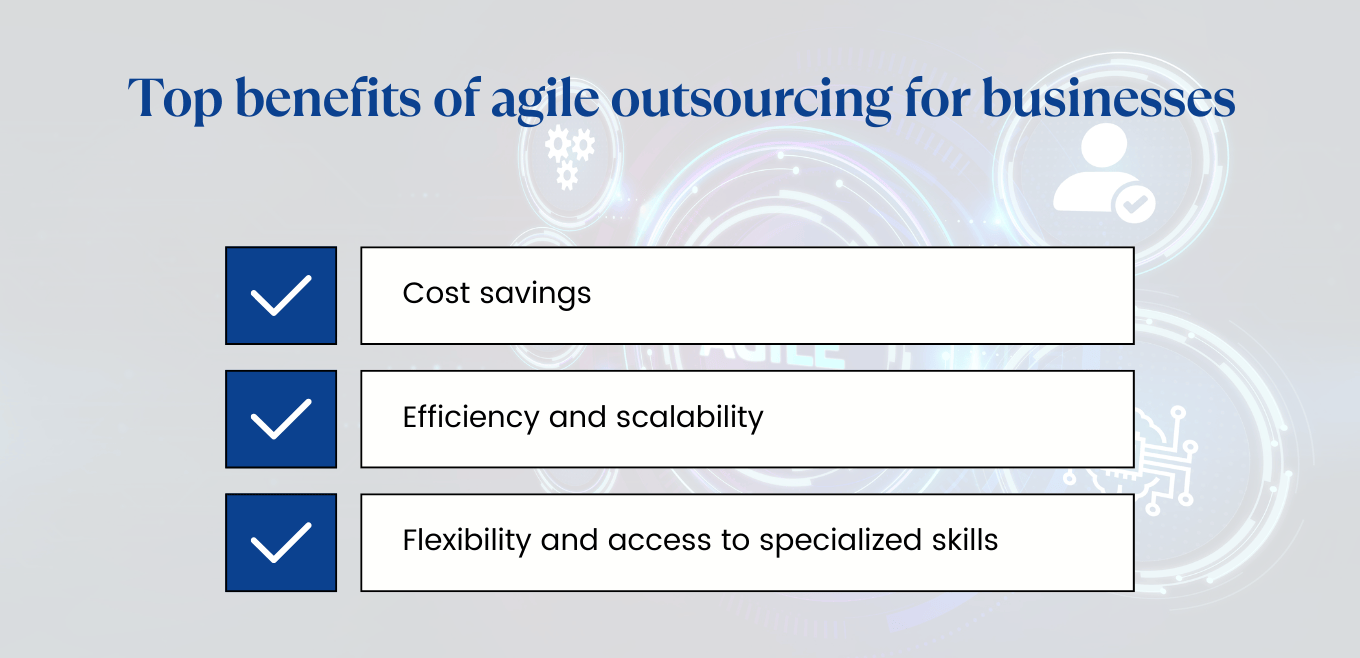 Top benefits of agile outsourcing for businesses

Cost savings

Efficiency and scalability

Flexibility and access to specialized skills